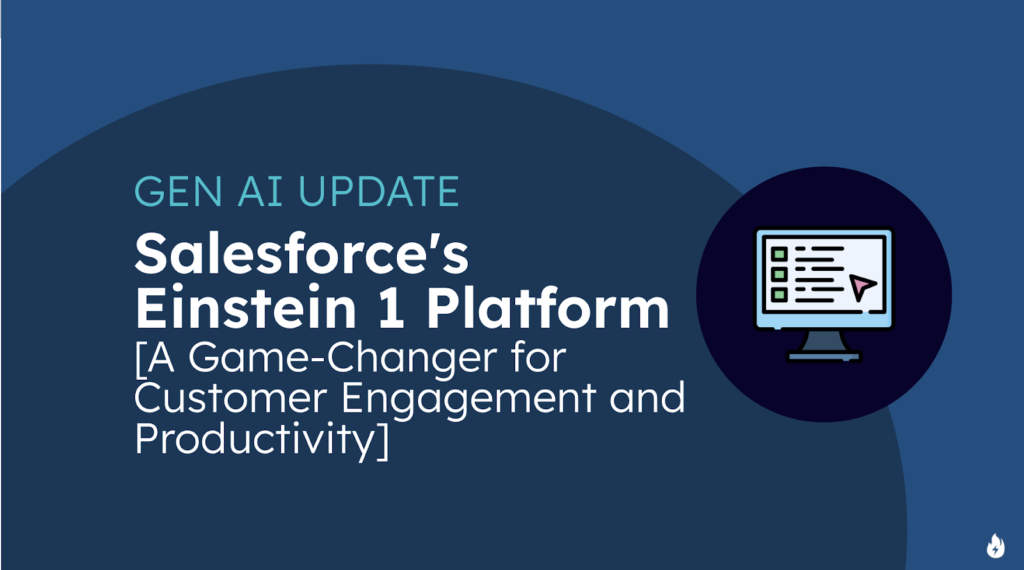 GEN AI UPDATE

Salesforce's Einstein 1 Platform

[A Game-Changer for Customer Engagement and Productivity]